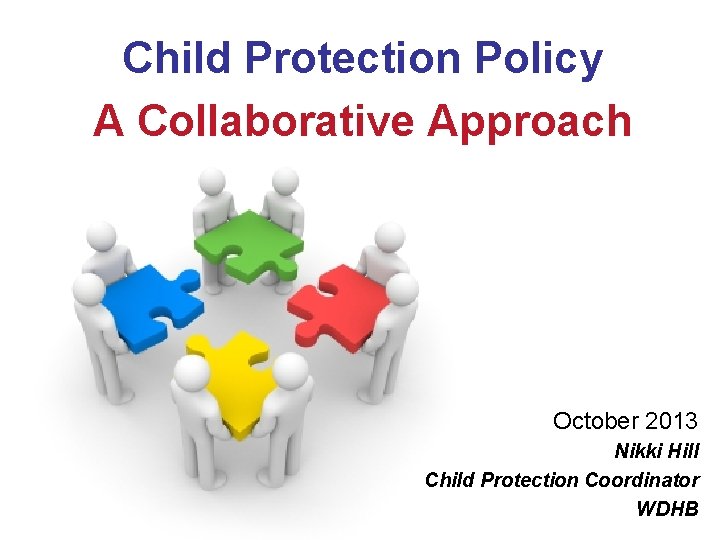 Child Protection Policy

A Collaborative Approach

October 2013

Nikki Hill

Child Protection Coordinator

WDHB